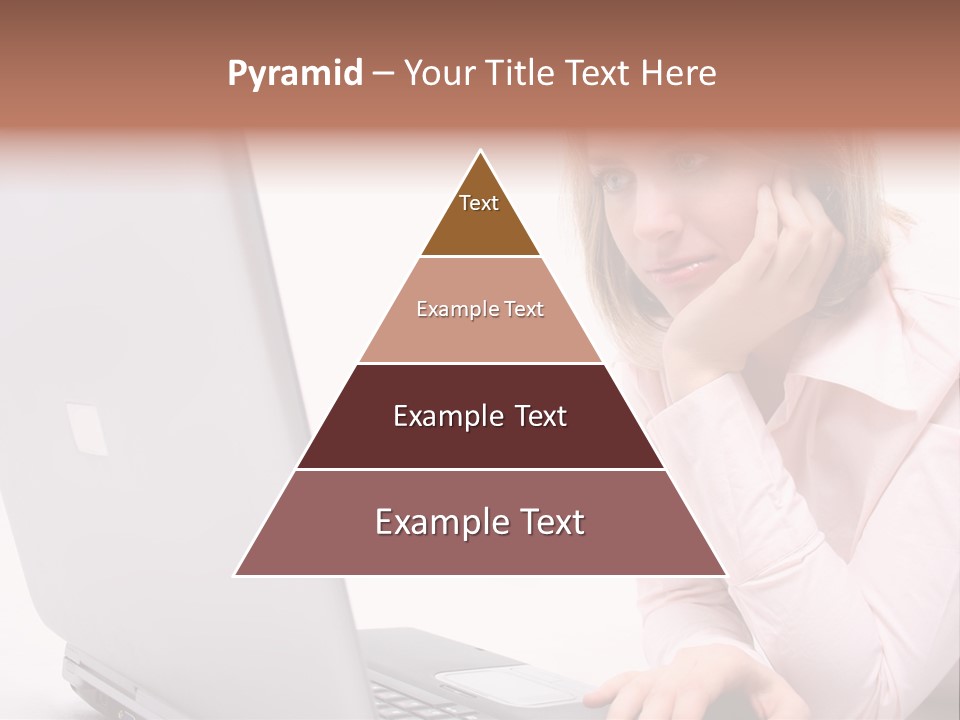 Pyramid – Your Title Text Here

Text

Example Text

Example Text

Example Text